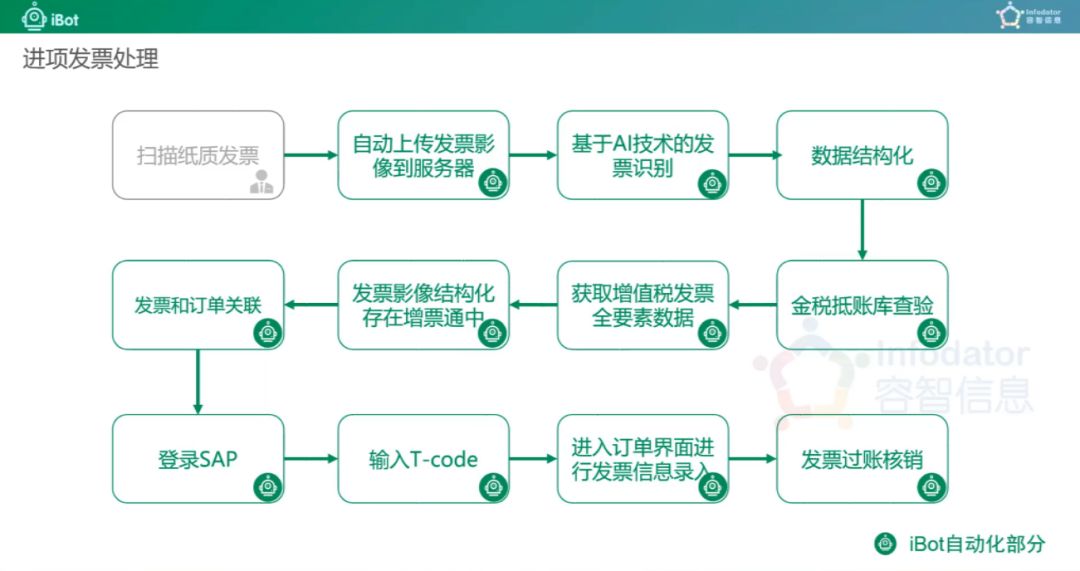 iBot

Infodator 容智信息

进项发票处理

扫描纸质发票

自动上传发票影像到服务器

基于AI技术的发票识别

数据结构化

金税抵账库查验

获取增值税发票全要素数据

发票影像结构化存在增票通中

发票和订单关联

登录SAP

输入T-code

进入订单界面进行发票信息录入

发票过账核销

Infodator 容智信息

iBot自动化部分